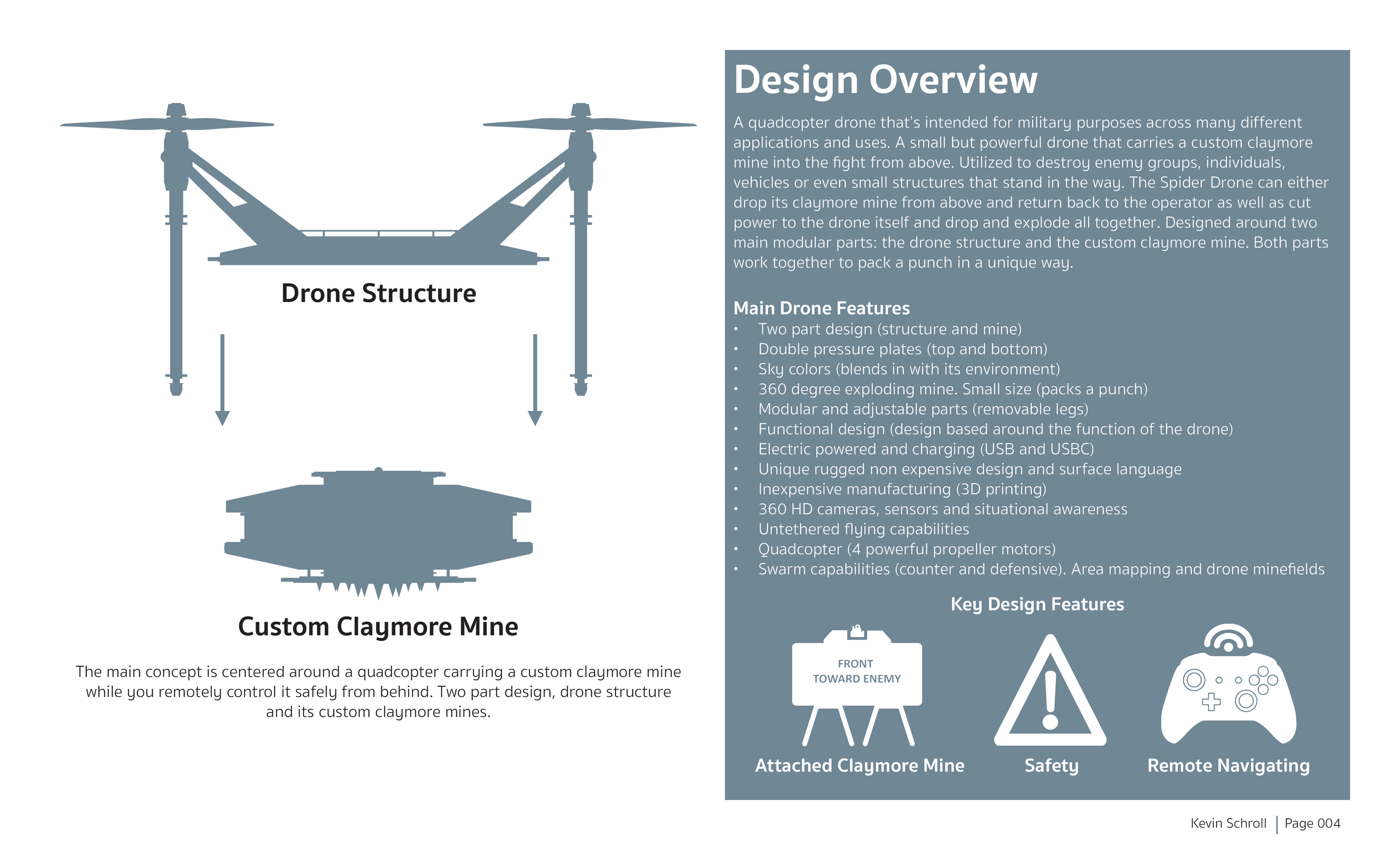 Drone Structure

Custom Claymore Mine

The main concept is centered around a quadcopter carrying a custom claymore mine while you remotely control it safely from behind. Two part design, drone structure and its custom claymore mines.

Design Overview

A quadcopter drone that's intended for military purposes across many different applications and uses. A small but powerful drone that carries a custom claymore mine into the fight from above. Utilized to destroy enemy groups, individuals, vehicles or even small structures that stand in the way. The Spider Drone can either drop its claymore mine from above and return back to the operator as well as cut power to the drone itself and drop and explode all together. Designed around two main modular parts: the drone structure and the custom claymore mine. Both parts work together to pack a punch in a unique way.

Main Drone Features
• Two part design (structure and mine)
• Double pressure plates (top and bottom)
• Sky colors (blends in with its environment)
• 360 degree exploding mine. Small size (packs a punch)
• Modular and adjustable parts (removable legs)
• Functional design (design based around the function of the drone)
• Electric powered and charging (USB and USBC)
• Unique rugged non expensive design and surface language
• Inexpensive manufacturing (3D printing)
• 360 HD cameras, sensors and situational awareness
• Untethered flying capabilities
• Quadcopter (4 powerful propeller motors)
• Swarm capabilities (counter and defensive). Area mapping and drone minefields

Key Design Features

FRONT
TOWARD ENEMY

Attached Claymore Mine

Safety

Remote Navigating

Kevin Schroll | Page 004